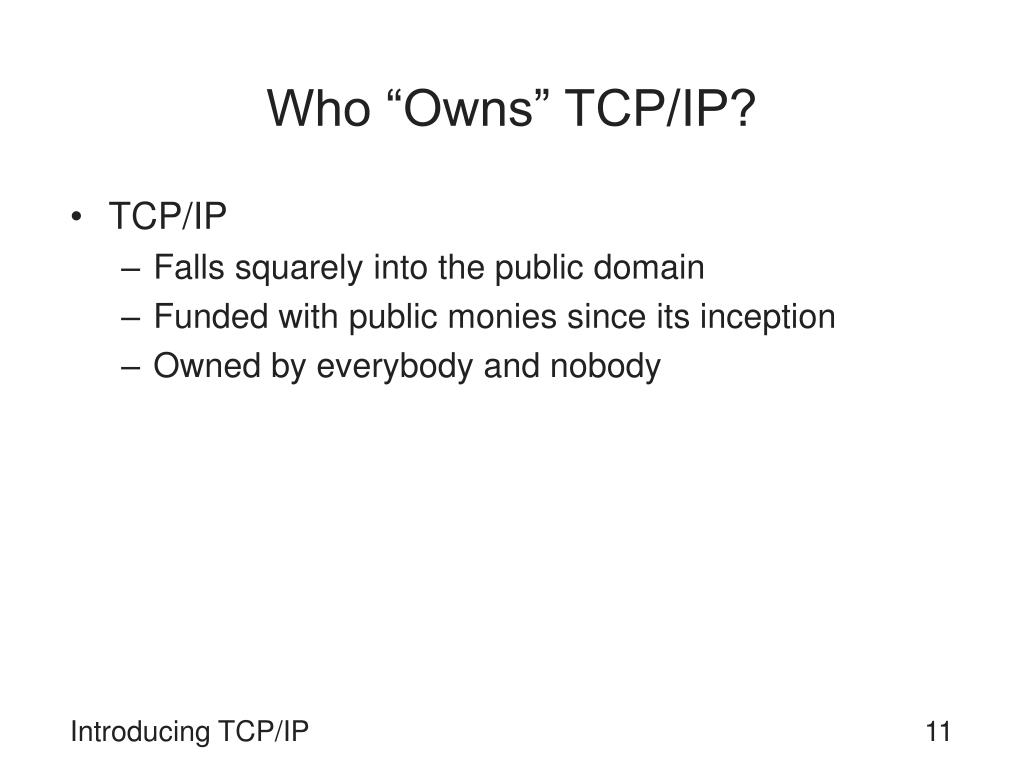 Who “Owns” TCP/IP?

• TCP/IP
– Falls squarely into the public domain
– Funded with public monies since its inception
– Owned by everybody and nobody

Introducing TCP/IP

11